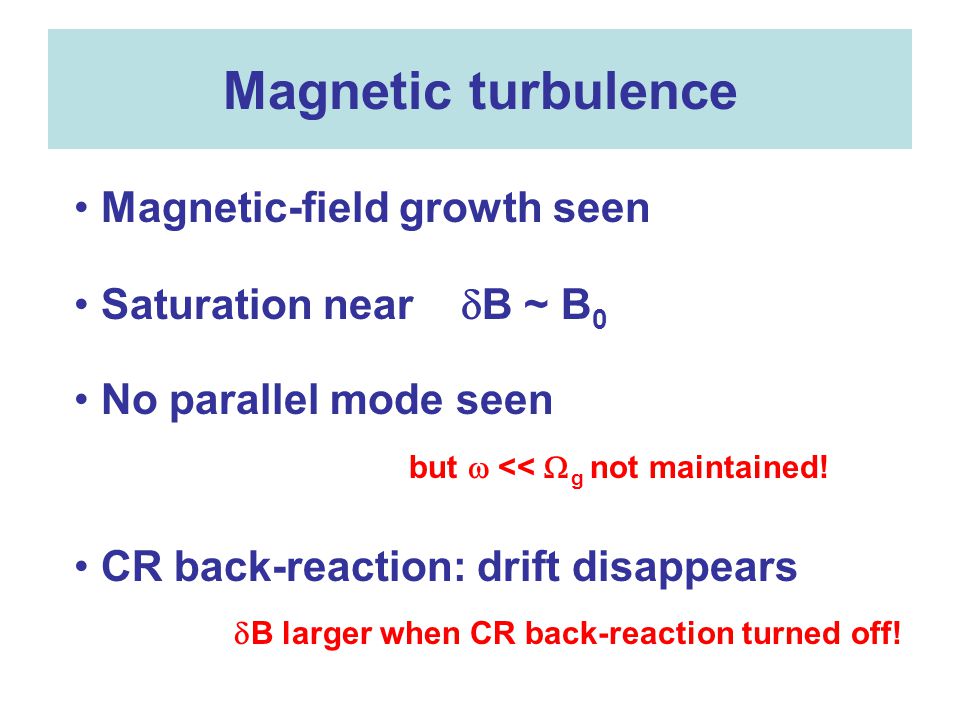 Magnetic turbulence

• Magnetic-field growth seen

• Saturation near $\delta B \sim B_0$

• No parallel mode seen

but $\omega << \Omega_g$ not maintained!

• CR back-reaction: drift disappears

$\delta B$ larger when CR back-reaction turned off!